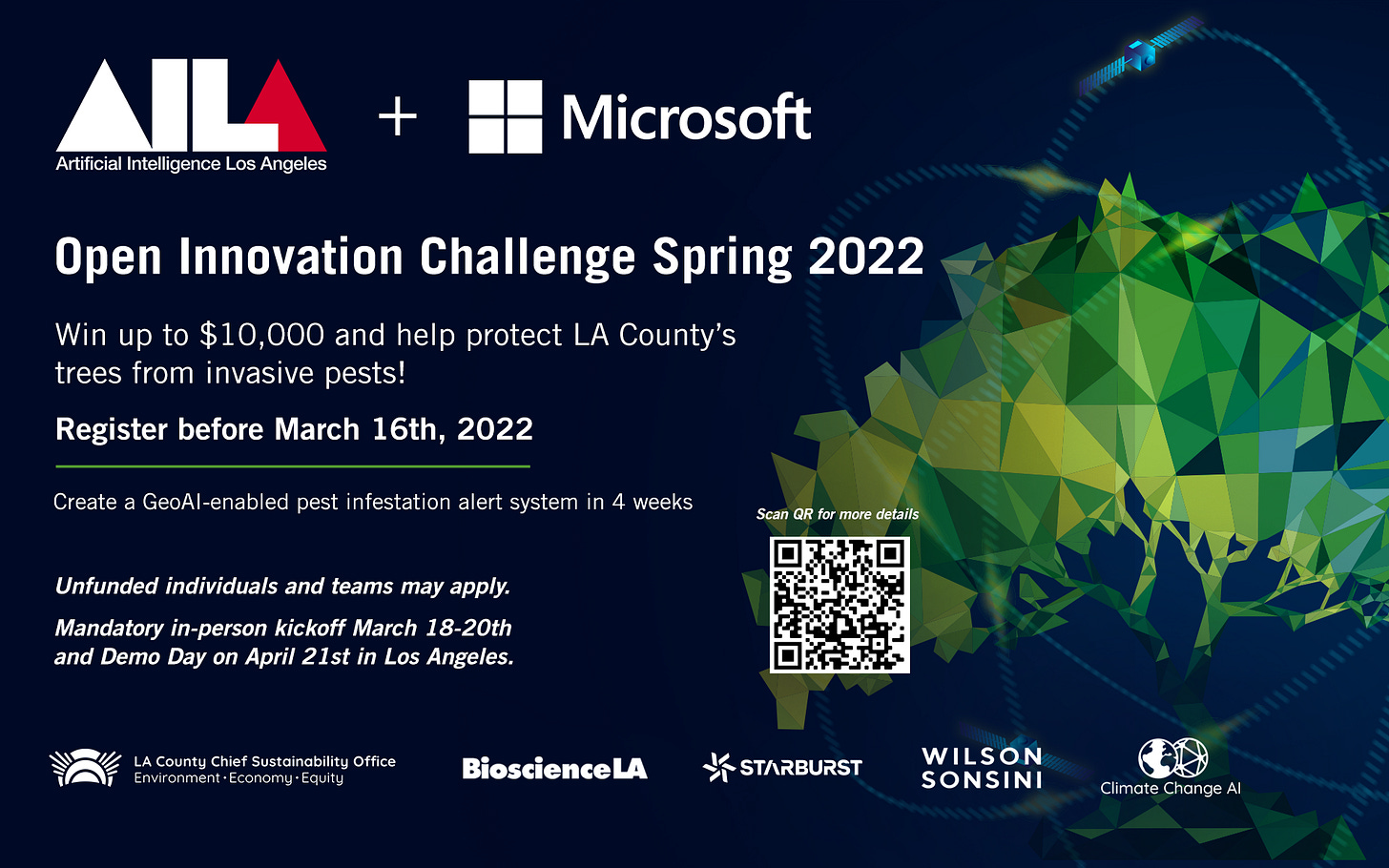 AILA
Artificial Intelligence Los Angeles

+

Microsoft

Open Innovation Challenge Spring 2022

Win up to $10,000 and help protect LA County's trees from invasive pests!

Register before March 16th, 2022

Create a GeoAI-enabled pest infestation alert system in 4 weeks

Scan QR for more details

Unfunded individuals and teams may apply.

Mandatory in-person kickoff March 18-20th and Demo Day on April 21st in Los Angeles.

LA County Chief Sustainability Office
Environment · Economy · Equity

BioscienceLA

STARBURST

WILSON SONSINI

Climate Change AI